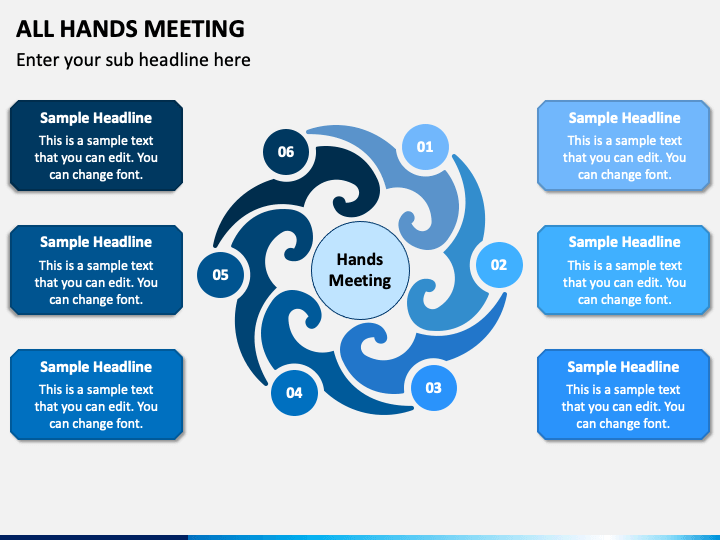 ALL HANDS MEETING

Enter your sub headline here

Sample Headline
This is a sample text that you can edit. You can change font.

Sample Headline
This is a sample text that you can edit. You can change font.

Sample Headline
This is a sample text that you can edit. You can change font.

06

01

05

Hands Meeting

02

04

03

Sample Headline
This is a sample text that you can edit. You can change font.

Sample Headline
This is a sample text that you can edit. You can change font.

Sample Headline
This is a sample text that you can edit. You can change font.